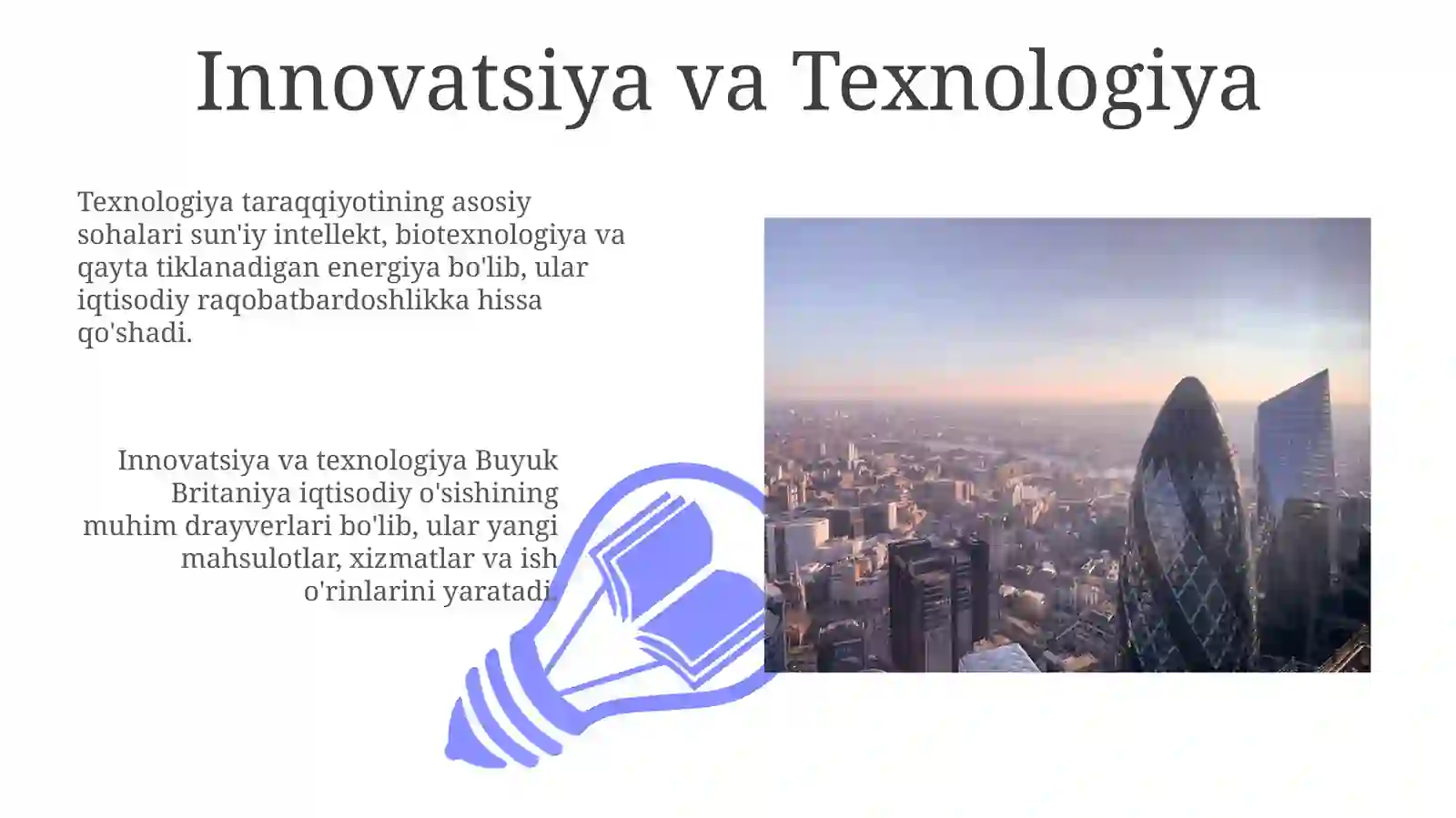 Innovatsiya va Texnologiya

Texnologiya taraqqiyotining asosiy sohalari sun'iy intellekt, biotexnologiya va qayta tiklanadigan energiya bo'lib, ular iqtisodiy raqobatbardoshlikka hissa qo'shadi.

Innovatsiya va texnologiya Buyuk Britaniya iqtisodiy o'sishining muhim drayverlari bo'lib, ular yangi mahsulotlar, xizmatlar va ish o'rinlarini yaratadi.